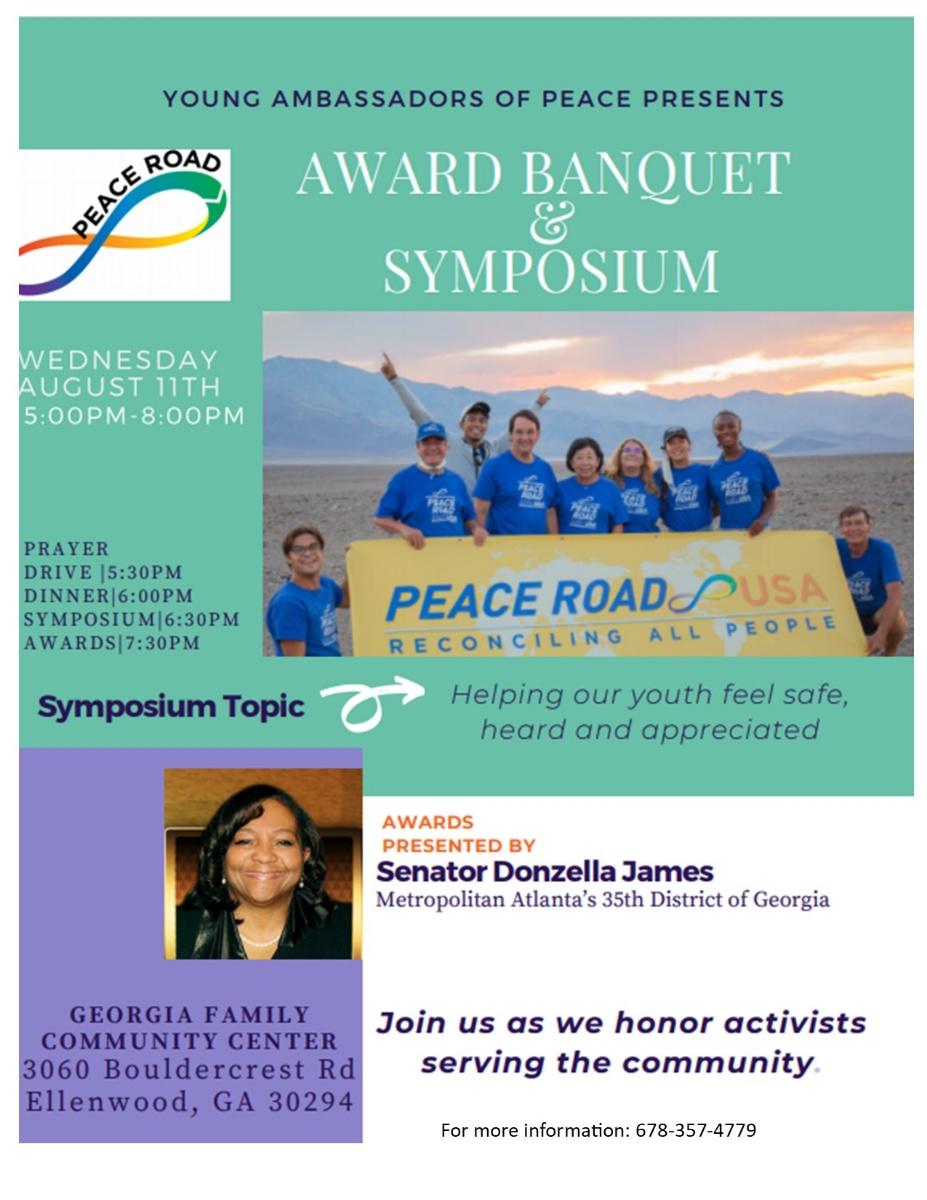 YOUNG AMBASSADORS OF PEACE PRESENTS

PEACE ROAD

AWARD BANQUET
&
SYMPOSIUM

WEDNESDAY
AUGUST 11TH
5:00PM-8:00PM

PRAYER
DRIVE |5:30PM
DINNER|6:00PM
SYMPOSIUM|6:30PM
AWARDS|7:30PM

PEACE ROAD USA
RECONCILING ALL PEOPLE

Symposium Topic

Helping our youth feel safe, heard and appreciated

AWARDS PRESENTED BY
Senator Donzella James
Metropolitan Atlanta's 35th District of Georgia

GEORGIA FAMILY COMMUNITY CENTER
3060 Bouldercrest Rd
Ellenwood, GA 30294

Join us as we honor activists serving the community.

For more information: 678-357-4779